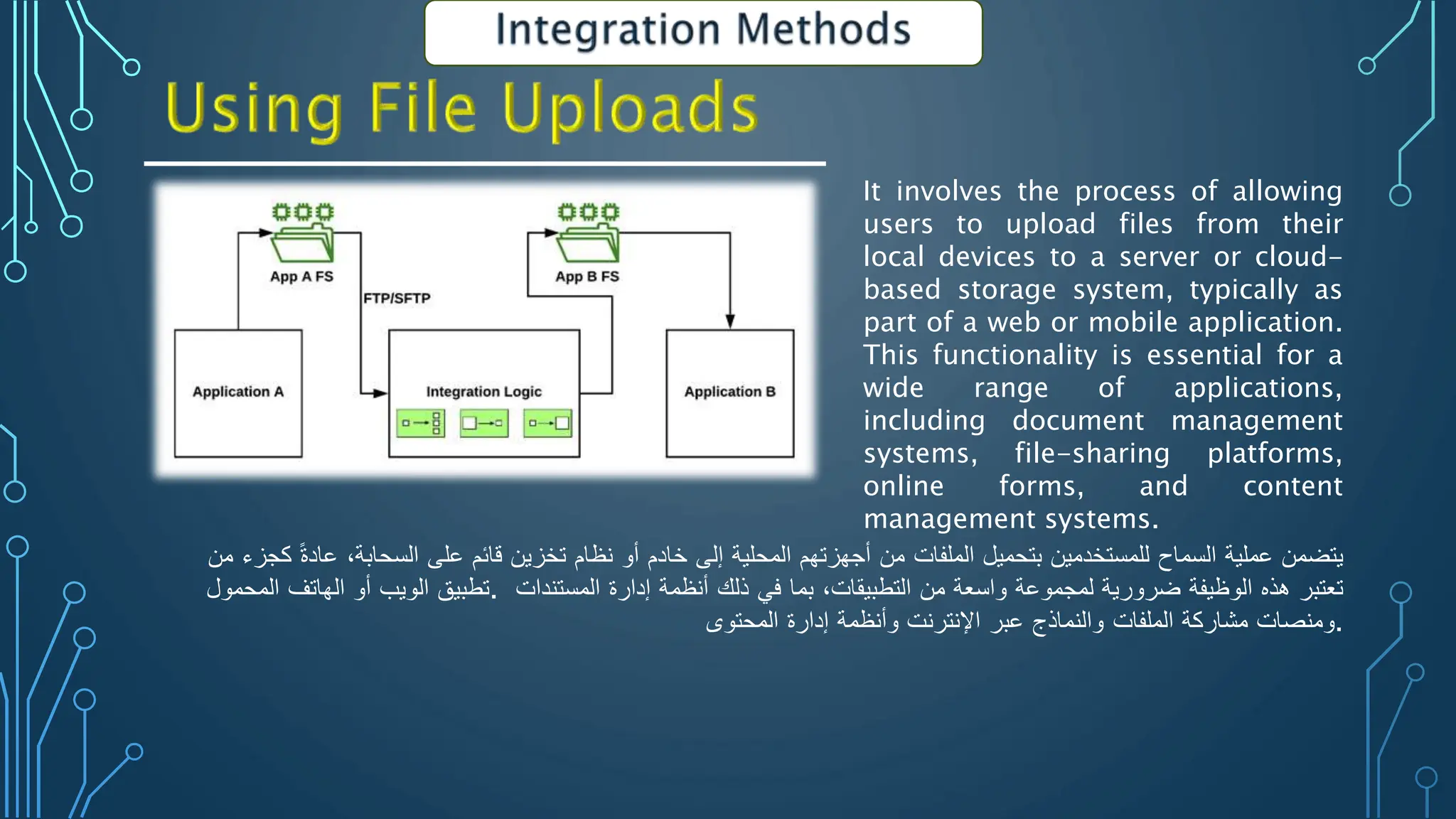 Integration Methods

Using File Uploads

App A FS

FTP/SFTP

App B FS

Application A

Integration Logic

Application B

It involves the process of allowing users to upload files from their local devices to a server or cloud-based storage system, typically as part of a web or mobile application. This functionality is essential for a wide range of applications, including document management systems, file-sharing platforms, online forms, and content management systems.

يتضمن عملية السماح للمستخدمين بتحميل الملفات من أجهزتهم المحلية إلى خادم أو نظام تخزين قائم على السحابة، عادةً كجزء من تطبيق الويب أو الهاتف المحمول. تعتبر هذه الوظيفة ضرورية لمجموعة واسعة من التطبيقات، بما في ذلك أنظمة إدارة المستندات ومنصات مشاركة الملفات والنماذج عبر الإنترنت وأنظمة إدارة المحتوى.